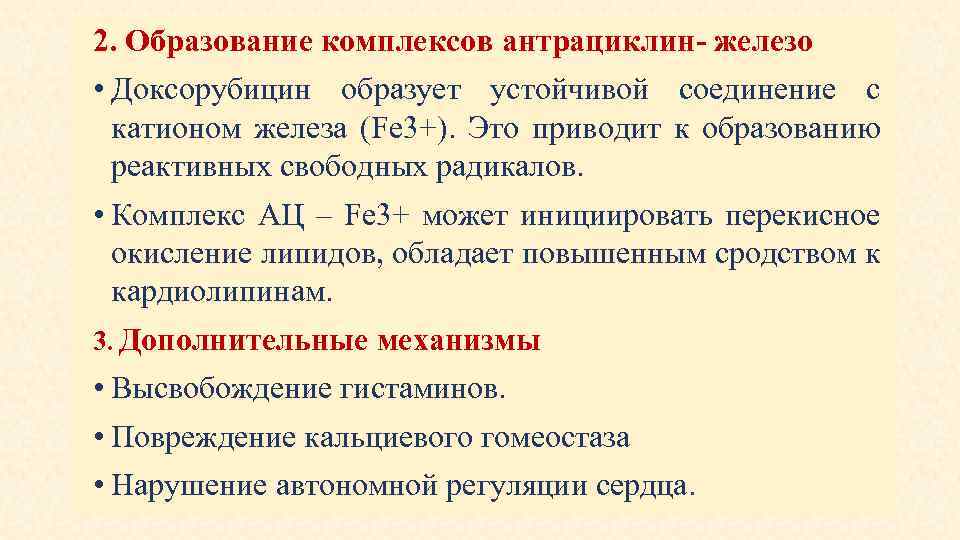 2. Образование комплексов антрациклин- железо

• Доксорубицин образует устойчивой соединение с катионом железа (Fe3+). Это приводит к образованию реактивных свободных радикалов.

• Комплекс АЦ – Fe3+ может инициировать перекисное окисление липидов, обладает повышенным сродством к кардиолипинам.

3. Дополнительные механизмы

• Высвобождение гистаминов.

• Повреждение кальциевого гомеостаза

• Нарушение автономной регуляции сердца.